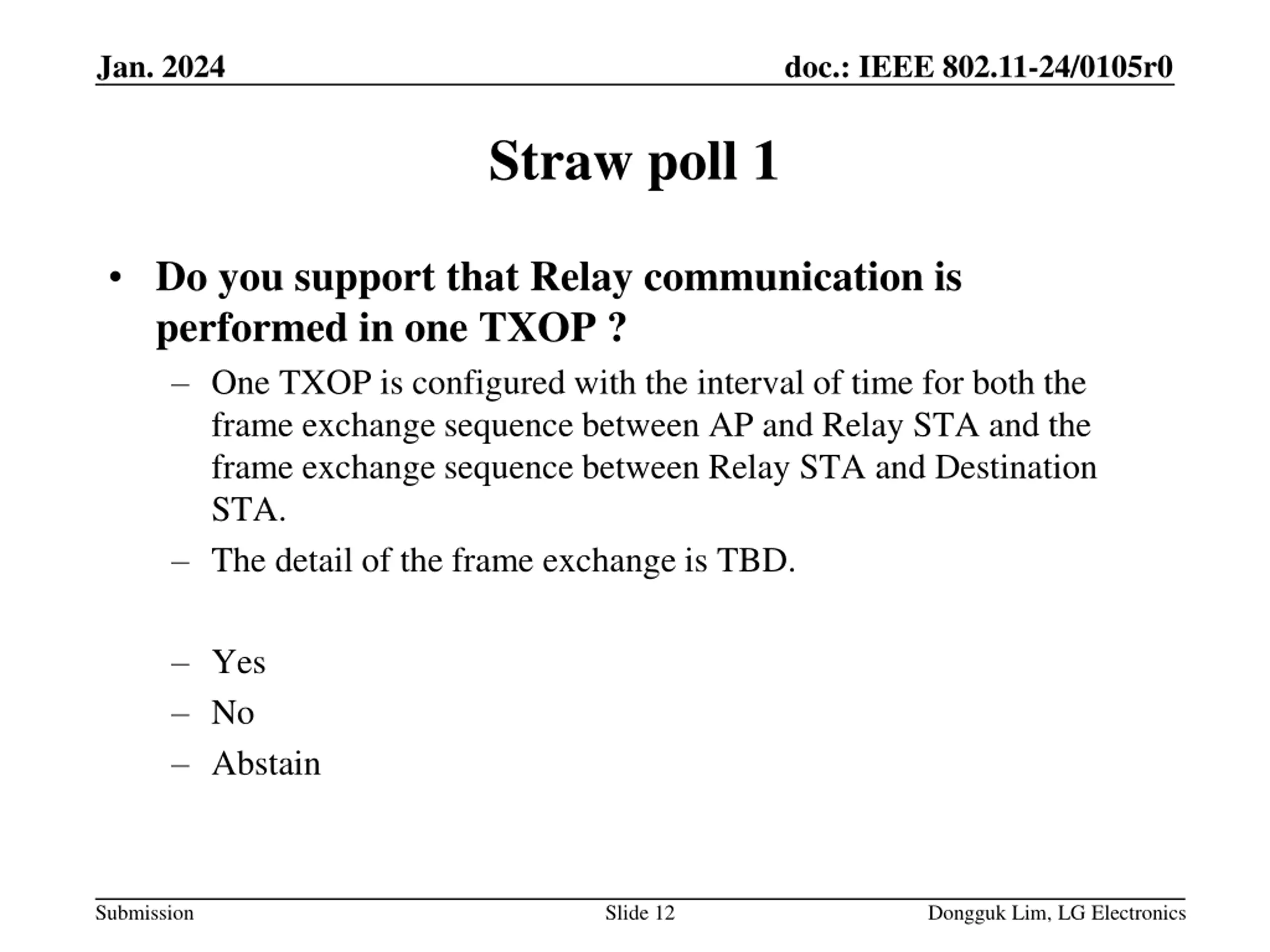 Jan. 2024

doc.: IEEE 802.11-24/0105r0

Straw poll 1

• Do you support that Relay communication is performed in one TXOP ?
– One TXOP is configured with the interval of time for both the frame exchange sequence between AP and Relay STA and the frame exchange sequence between Relay STA and Destination STA.
– The detail of the frame exchange is TBD.

– Yes
– No
– Abstain

Submission

Slide 12

Dongguk Lim, LG Electronics